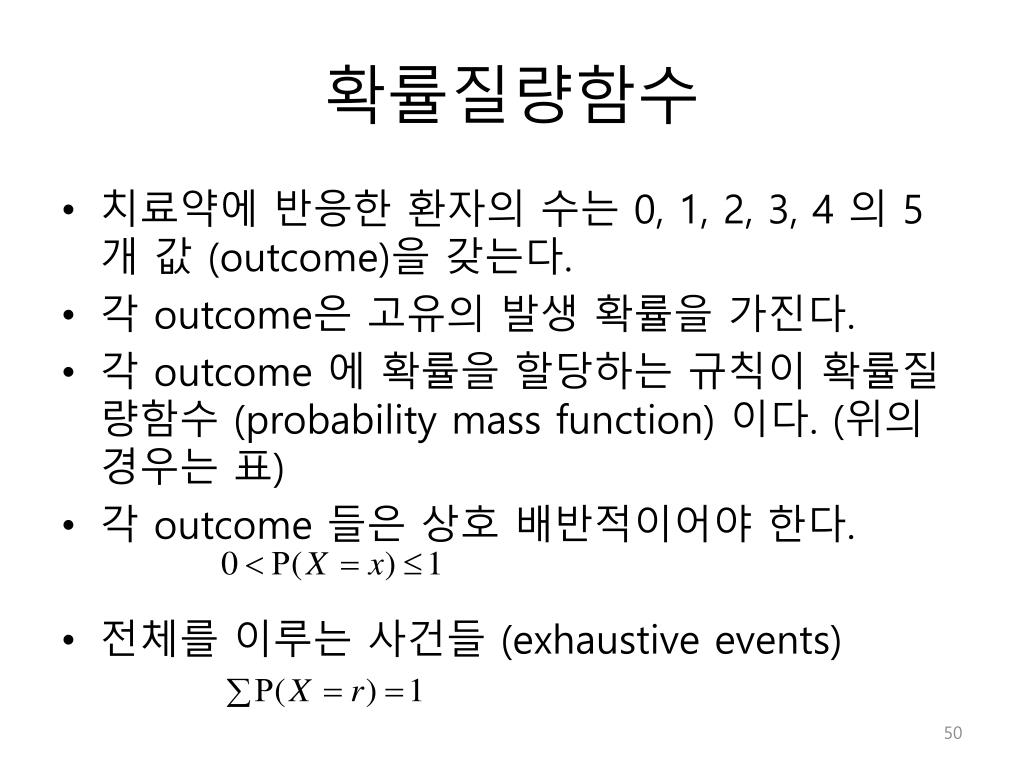 확률질량함수

• 치료약에 반응한 환자의 수는 0, 1, 2, 3, 4 의 5 개 값 (outcome)을 갖는다.
• 각 outcome은 고유의 발생 확률을 가진다.
• 각 outcome 에 확률을 할당하는 규칙이 확률질량함수 (probability mass function) 이다. (위의 경우는 표)
• 각 outcome 들은 상호 배반적이어야 한다.

$0 < P(X = x) \leq 1$

• 전체를 이루는 사건들 (exhaustive events)

$\sum P(X = r) = 1$

50